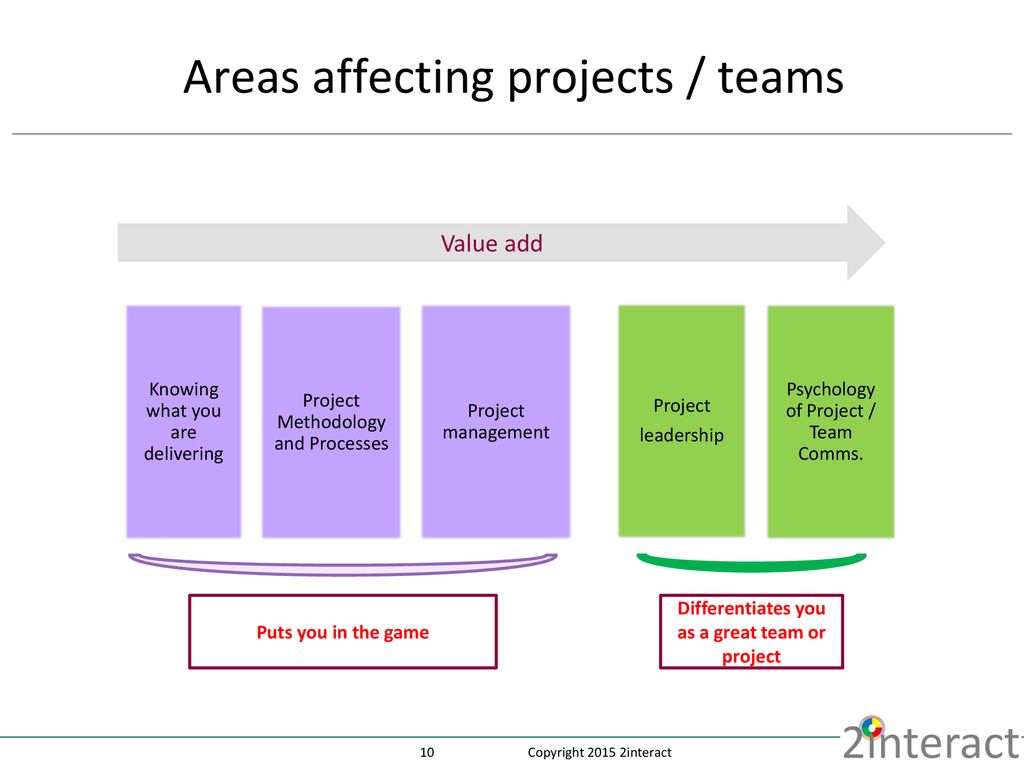 Areas affecting projects / teams

Value add

Knowing what you are delivering

Project Methodology and Processes

Project management

Project

leadership

Psychology of Project / Team Comms.

Puts you in the game

Differentiates you as a great team or project

10

Copyright 2015 2interact

2interact